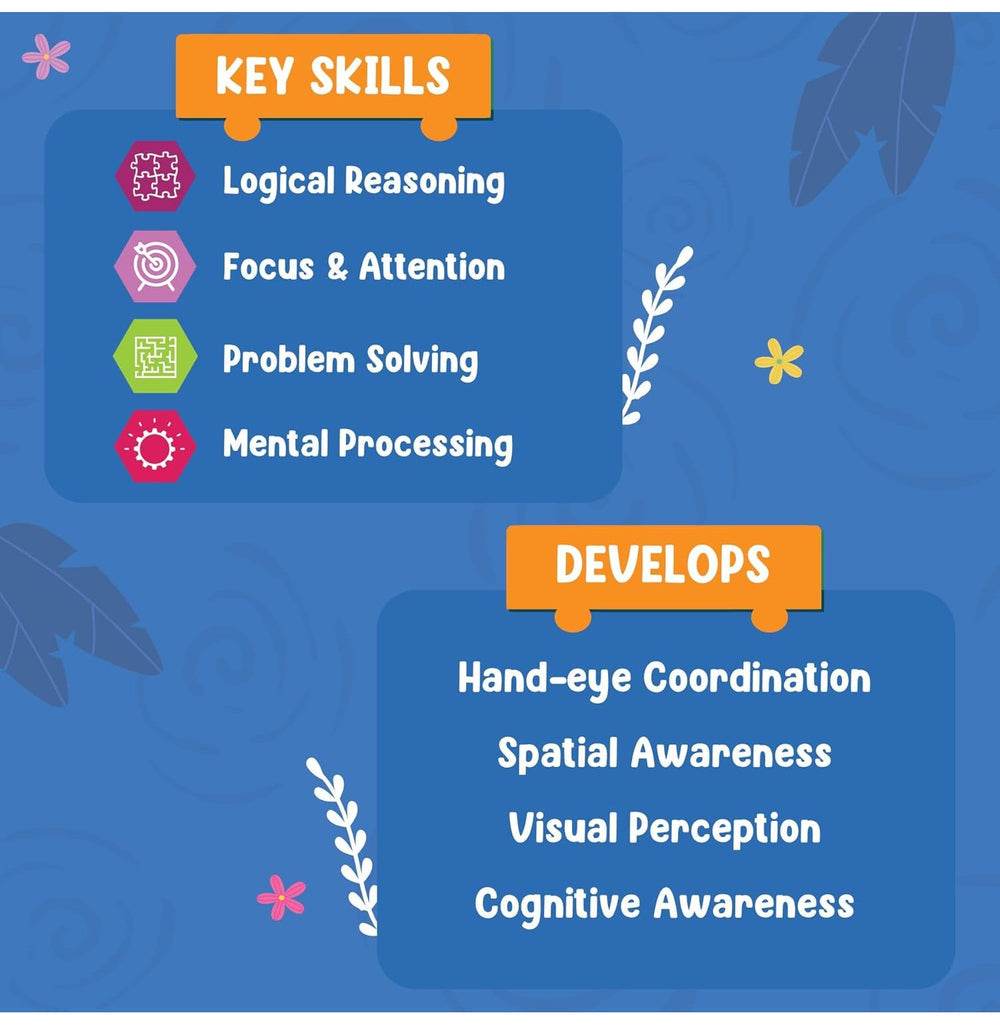 KEY SKILLS

Logical Reasoning

Focus & Attention

Problem Solving

Mental Processing

DEVELOPS

Hand-eye Coordination

Spatial Awareness

Visual Perception

Cognitive Awareness